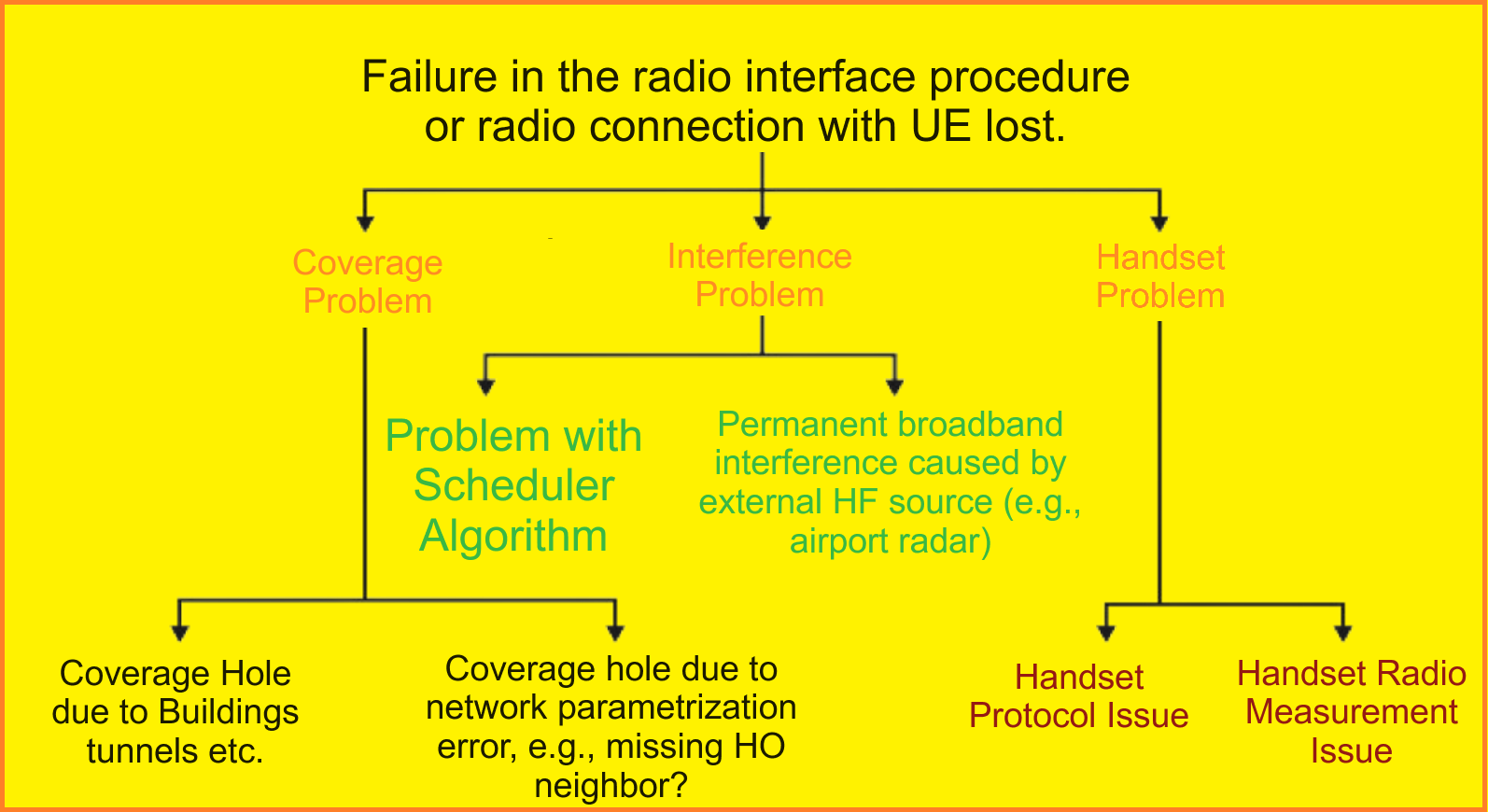 Failure in the radio interface procedure or radio connection with UE lost.

Coverage Problem

Interference Problem

Handset Problem

Problem with Scheduler Algorithm

Permanent broadband interference caused by external HF source (e.g., airport radar)

Coverage Hole due to Buildings tunnels etc.

Coverage hole due to network parametrization error, e.g., missing HO neighbor?

Handset Protocol Issue

Handset Radio Measurement Issue